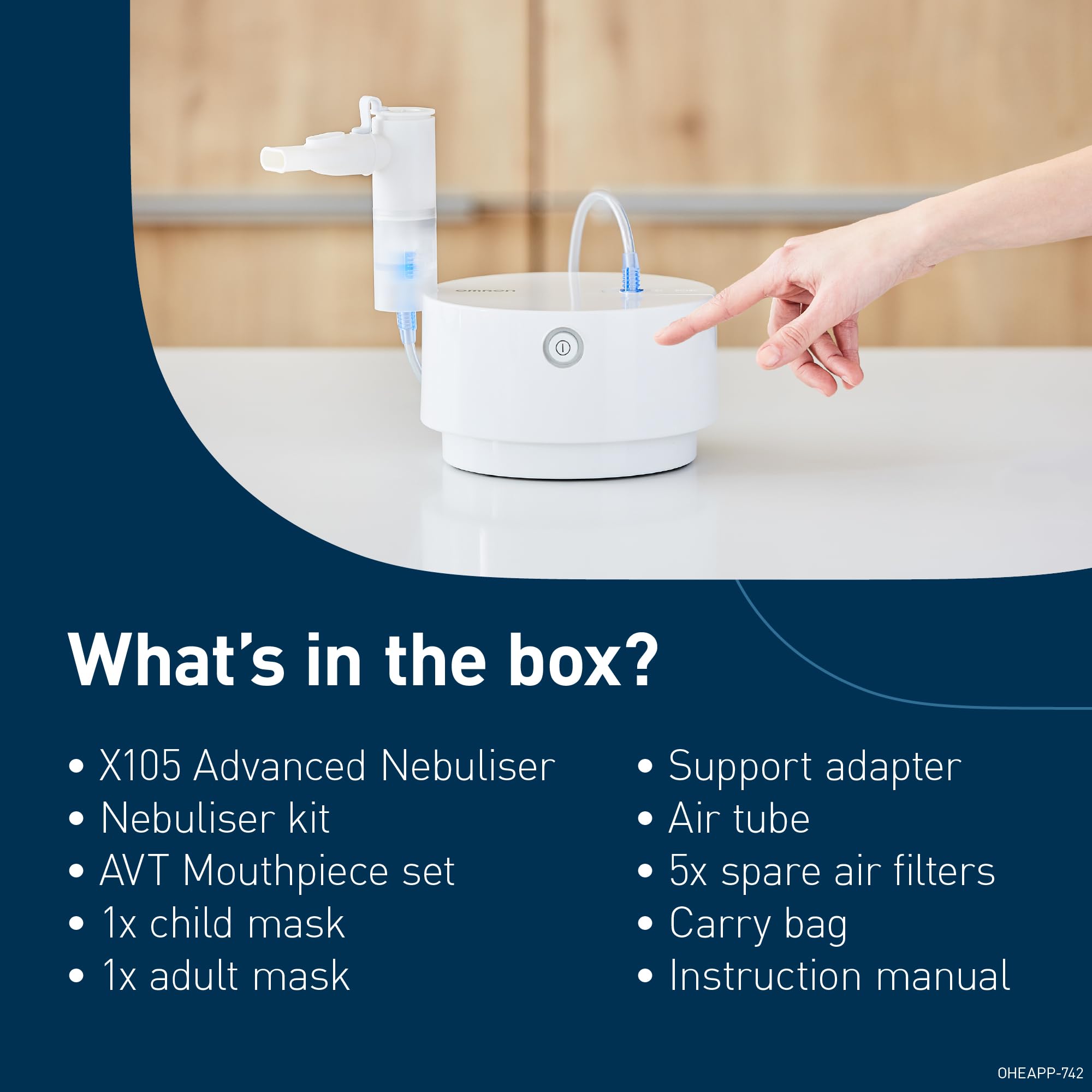 omron

What's in the box?

• X105 Advanced Nebuliser
• Nebuliser kit
• AVT Mouthpiece set
• 1x child mask
• 1x adult mask

• Support adapter
• Air tube
• 5x spare air filters
• Carry bag
• Instruction manual

OHEAPP-742